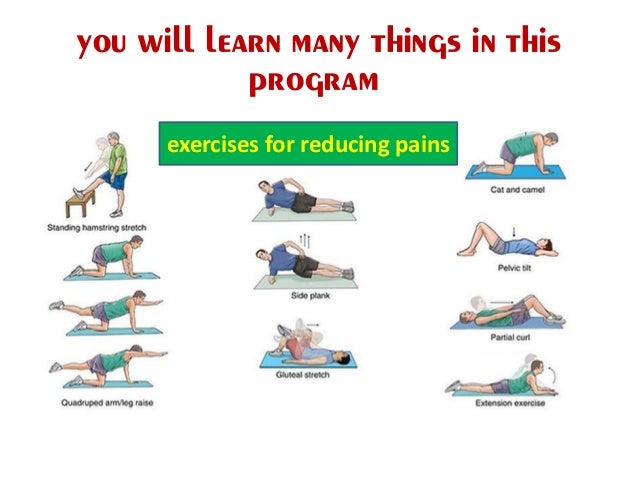 you will learn many things in this program

exercises for reducing pains

Standing hamstring stretch

Quadruped arm/leg raise

Side plank

Gluteal stretch

Cat and camel

Pelvic tilt

Partial curl

Extension exercise